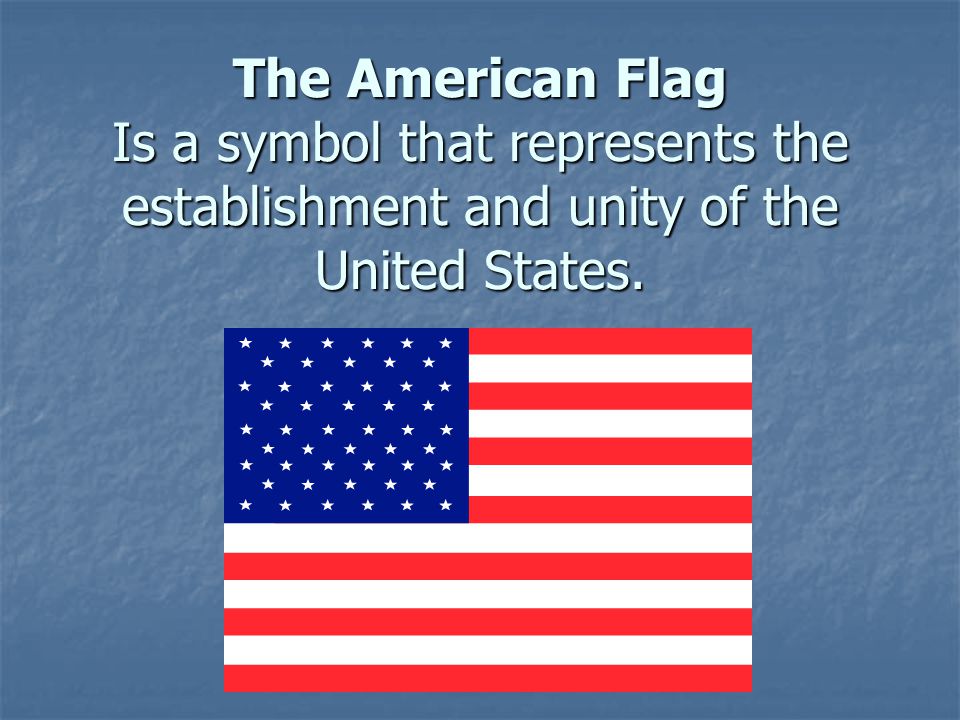 The American Flag
Is a symbol that represents the establishment and unity of the United States.